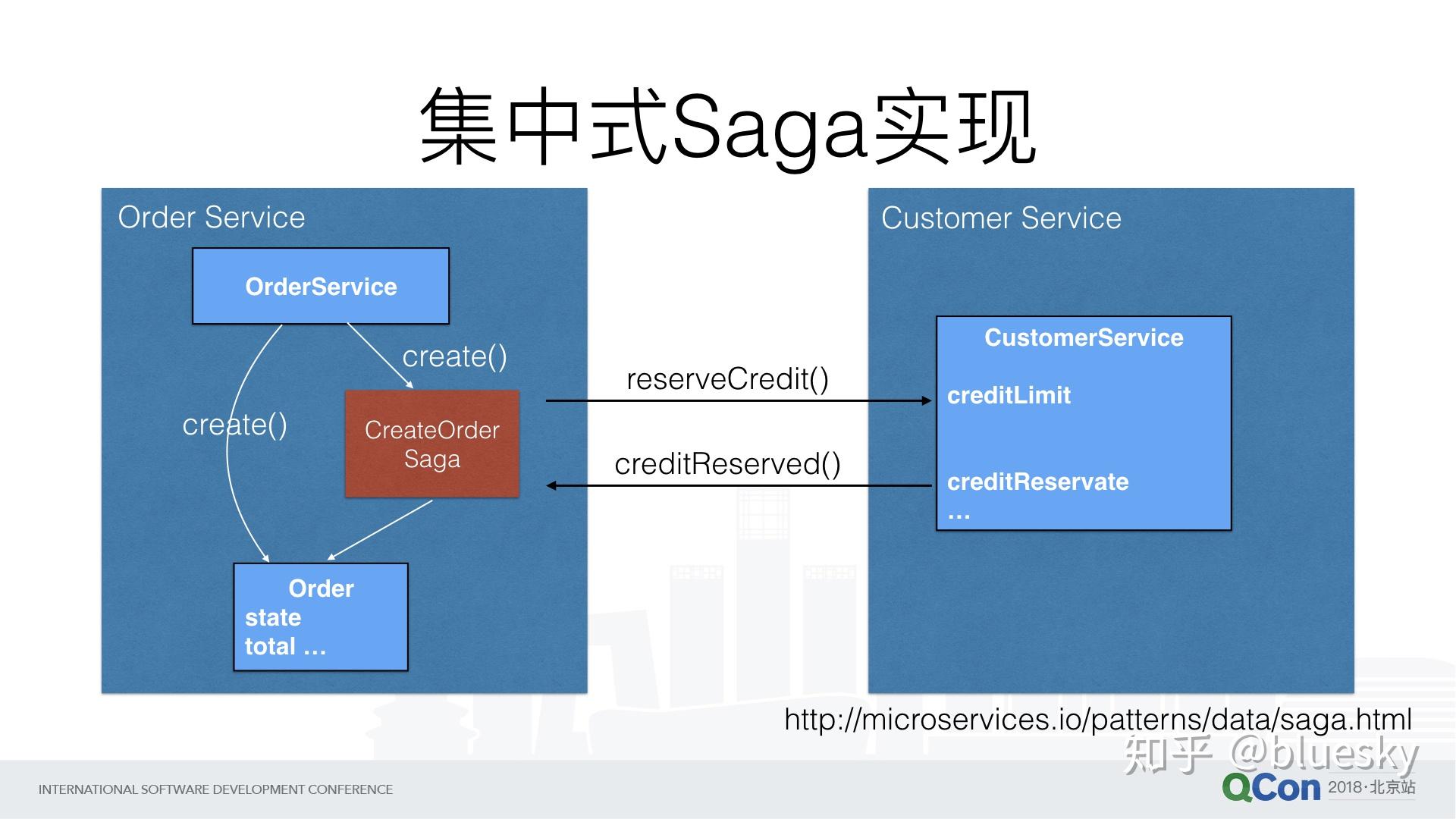 集中式Saga实现

Order Service

OrderService

create()

create()

CreateOrder Saga

Order
state
total …

reserveCredit()

creditReserved()

Customer Service

CustomerService

creditLimit

creditReservate
…

http://microservices.io/patterns/data/saga.html

知乎 @bluesky

INTERNATIONAL SOFTWARE DEVELOPMENT CONFERENCE

QCon 2018·北京站